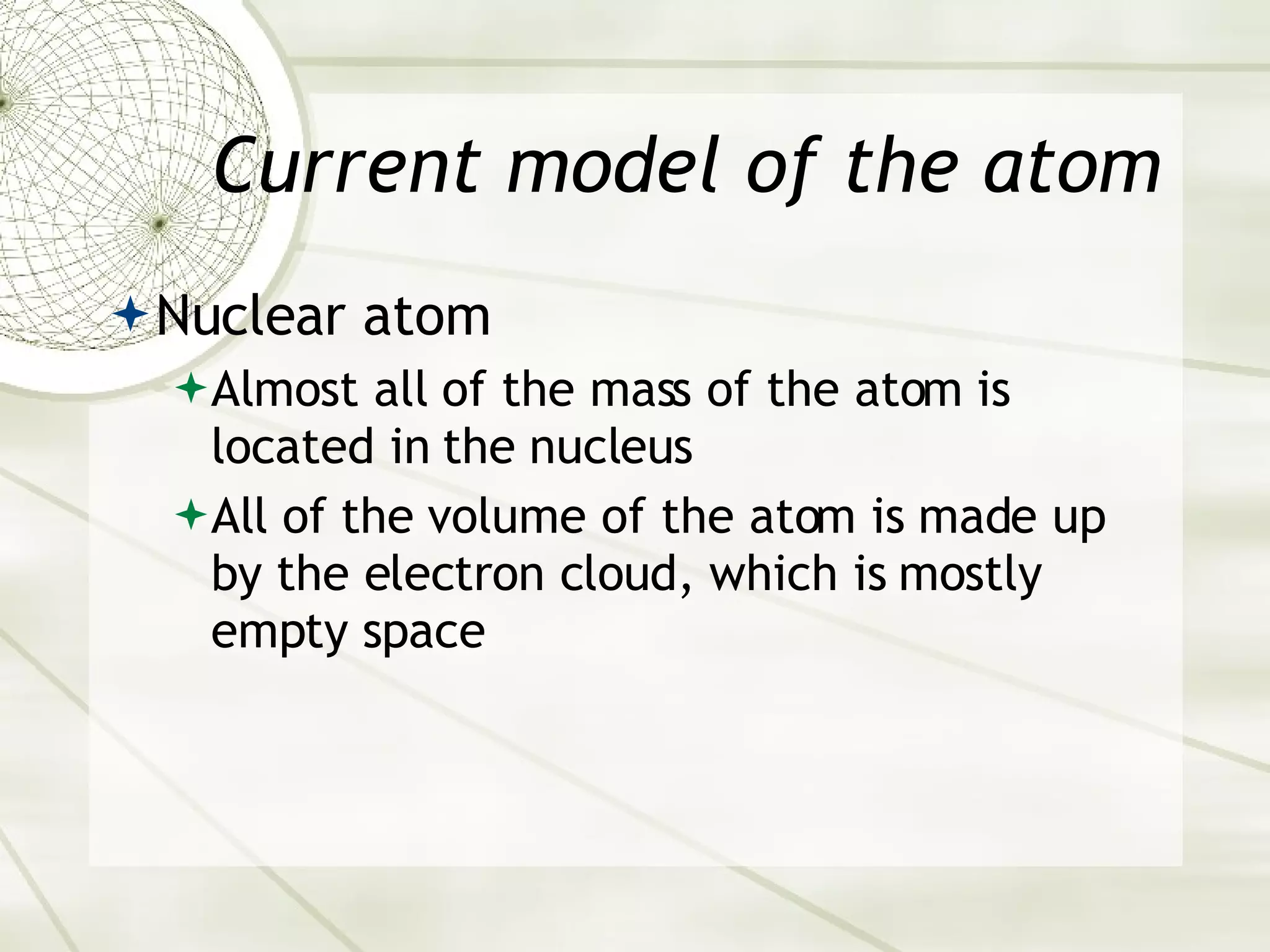 Current model of the atom

Nuclear atom

Almost all of the mass of the atom is located in the nucleus

All of the volume of the atom is made up by the electron cloud, which is mostly empty space